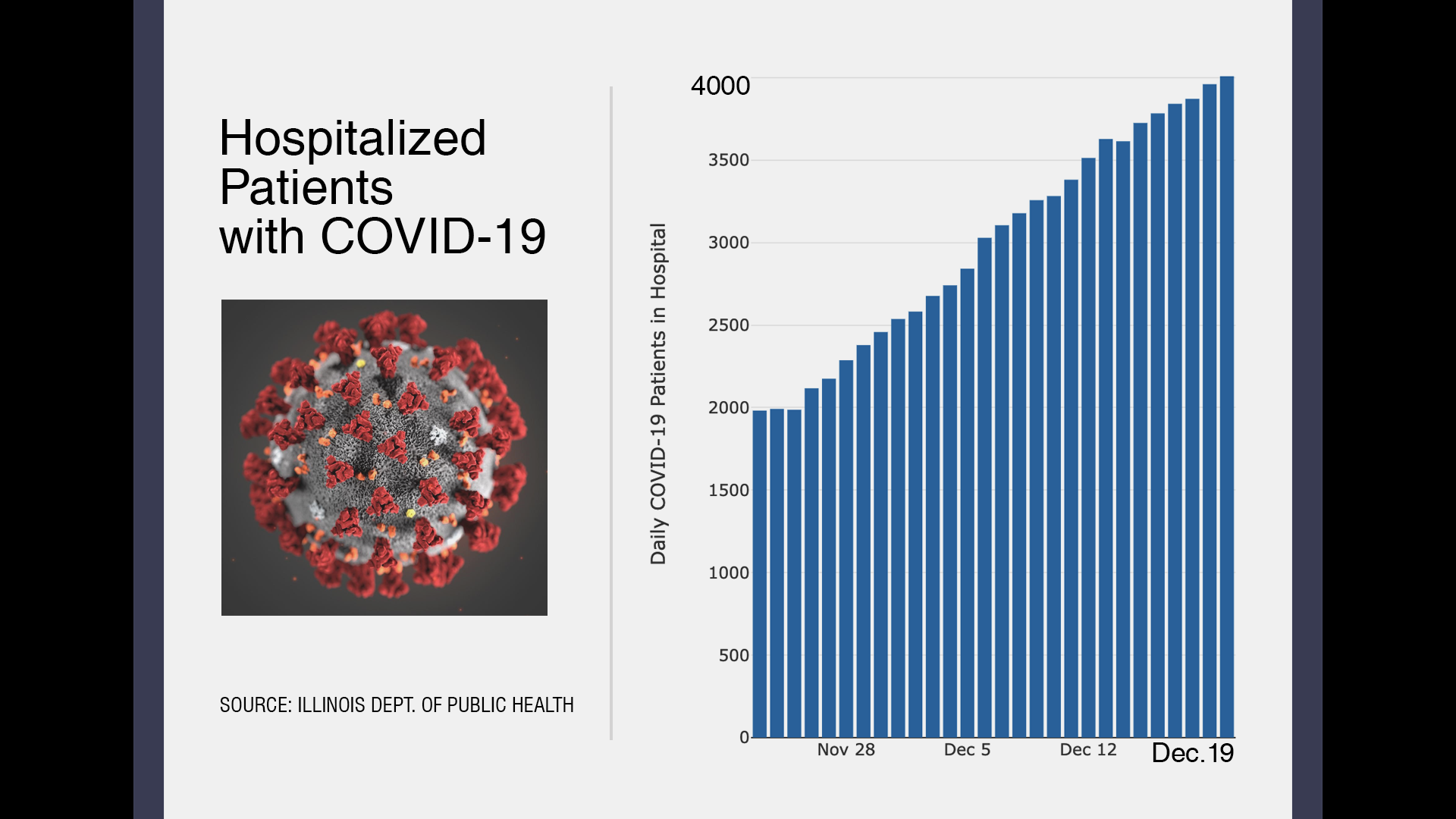 Hospitalized Patients with COVID-19

SOURCE: ILLINOIS DEPT. OF PUBLIC HEALTH

Daily COVID-19 Patients in Hospital

4000
3500
3000
2500
2000
1500
1000
500
0

Nov 28
Dec 5
Dec 12
Dec.19